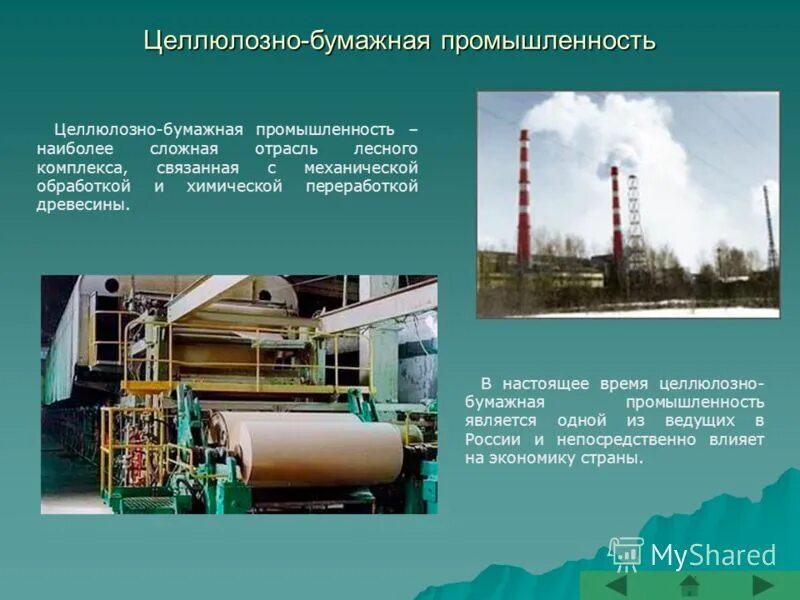 Целлюлозно-бумажная промышленность

Целлюлозно-бумажная промышленность – наиболее сложная отрасль лесного комплекса, связанная с механической обработкой и химической переработкой древесины.

В настоящее время целлюлозно-бумажная промышленность является одной из ведущих в России и непосредственно влияет на экономику страны.

MyShared